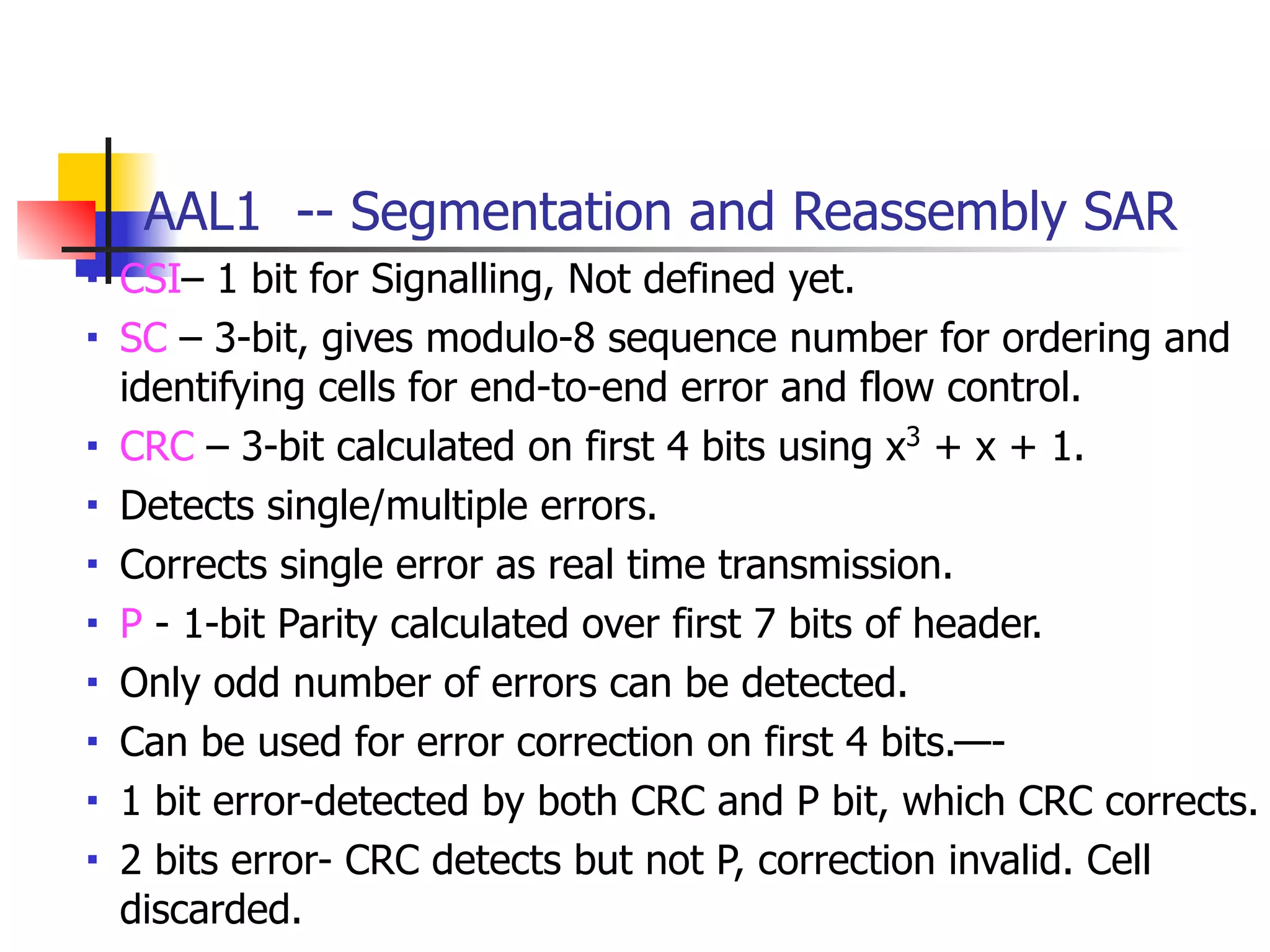 AAL1 -- Segmentation and Reassembly SAR

- CSI– 1 bit for Signalling, Not defined yet.
- SC – 3-bit, gives modulo-8 sequence number for ordering and identifying cells for end-to-end error and flow control.
- CRC – 3-bit calculated on first 4 bits using $x^3 + x + 1$.
- Detects single/multiple errors.
- Corrects single error as real time transmission.
- P - 1-bit Parity calculated over first 7 bits of header.
- Only odd number of errors can be detected.
- Can be used for error correction on first 4 bits.—-
- 1 bit error-detected by both CRC and P bit, which CRC corrects.
- 2 bits error- CRC detects but not P, correction invalid. Cell discarded.